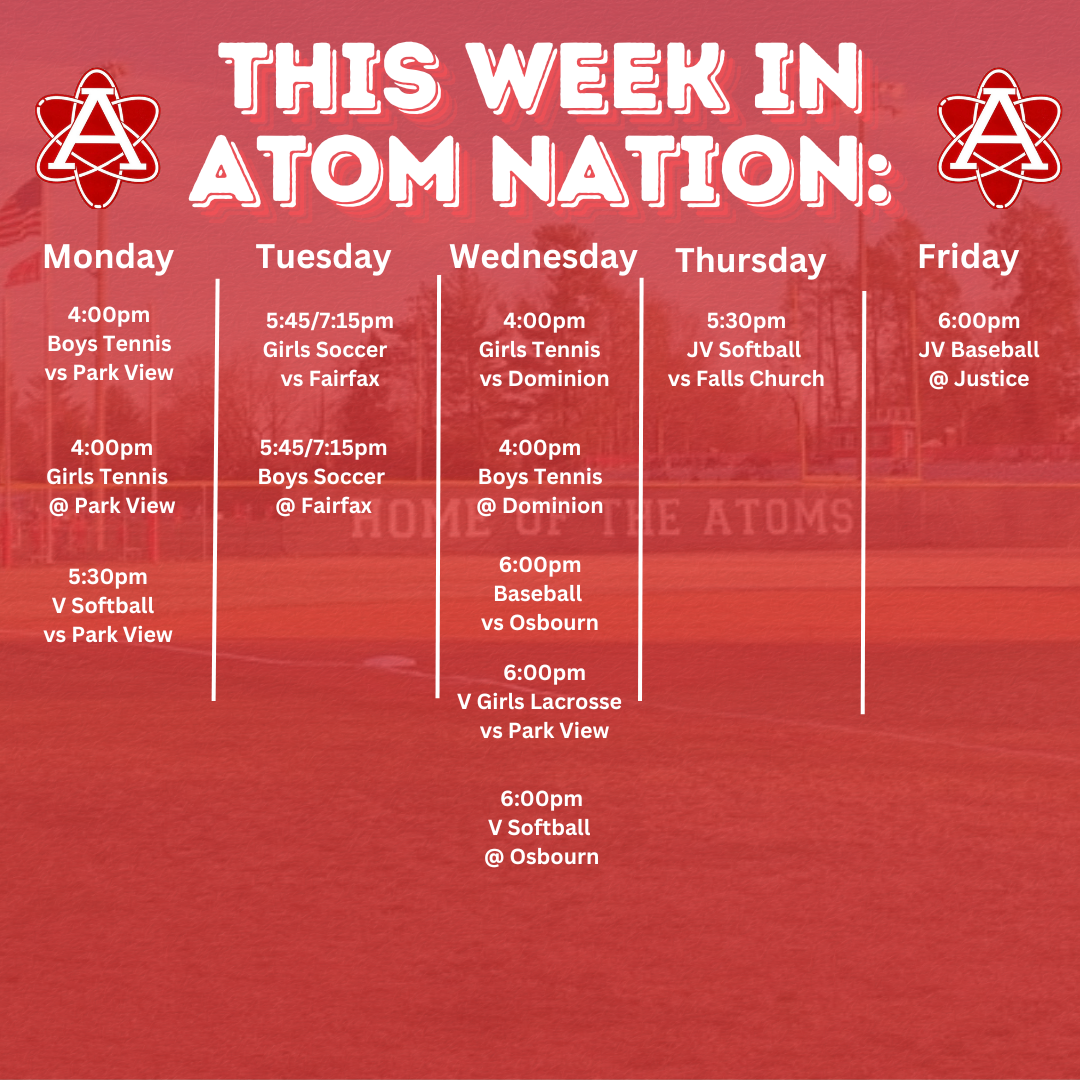 A

THIS WEEK IN ATOM NATION:

A

Monday

4:00pm
Boys Tennis
vs Park View

4:00pm
Girls Tennis
@ Park View

5:30pm
V Softball
vs Park View

Tuesday

5:45/7:15pm
Girls Soccer
vs Fairfax

5:45/7:15pm
Boys Soccer
@ Fairfax

Wednesday

4:00pm
Girls Tennis
vs Dominion

4:00pm
Boys Tennis
@ Dominion

6:00pm
Baseball
vs Osbourn

6:00pm
V Girls Lacrosse
vs Park View

6:00pm
V Softball
@ Osbourn

Thursday

5:30pm
JV Softball
vs Falls Church

Friday

6:00pm
JV Baseball
@ Justice

HOME OF THE ATOMS